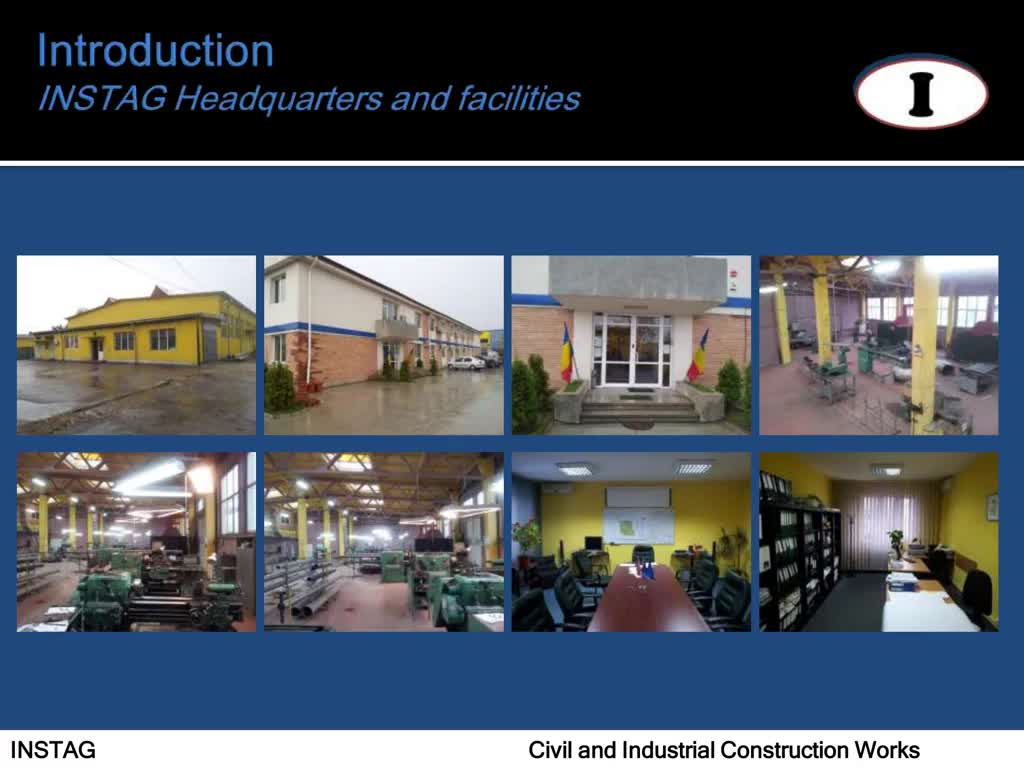 Introduction
INSTAG Headquarters and facilities

I

INSTAG

Civil and Industrial Construction Works